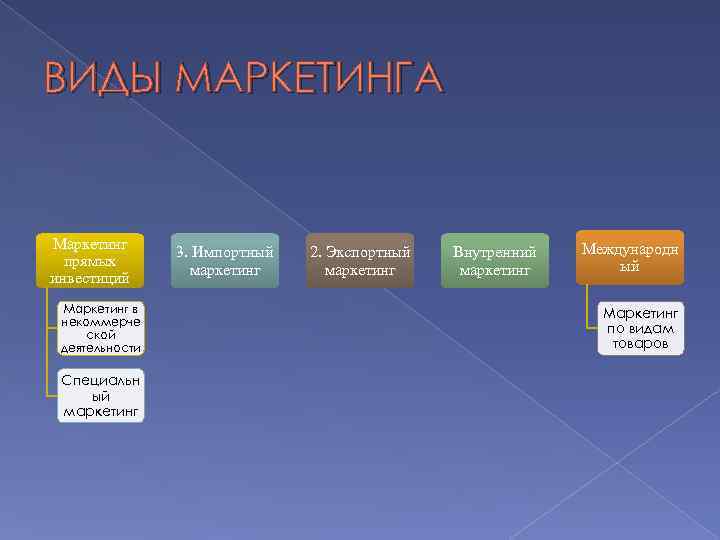 ВИДЫ МАРКЕТИНГА

Маркетинг прямых инвестиций

Маркетинг в некоммерческой деятельности

Специальный маркетинг

3. Импортный маркетинг

2. Экспортный маркетинг

Внутренний маркетинг

Международный

Маркетинг по видам товаров